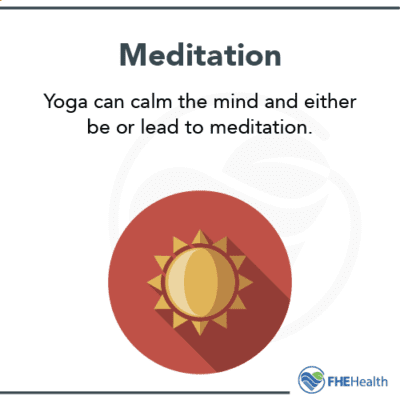 Meditation

Yoga can calm the mind and either be or lead to meditation.

FHEHealth